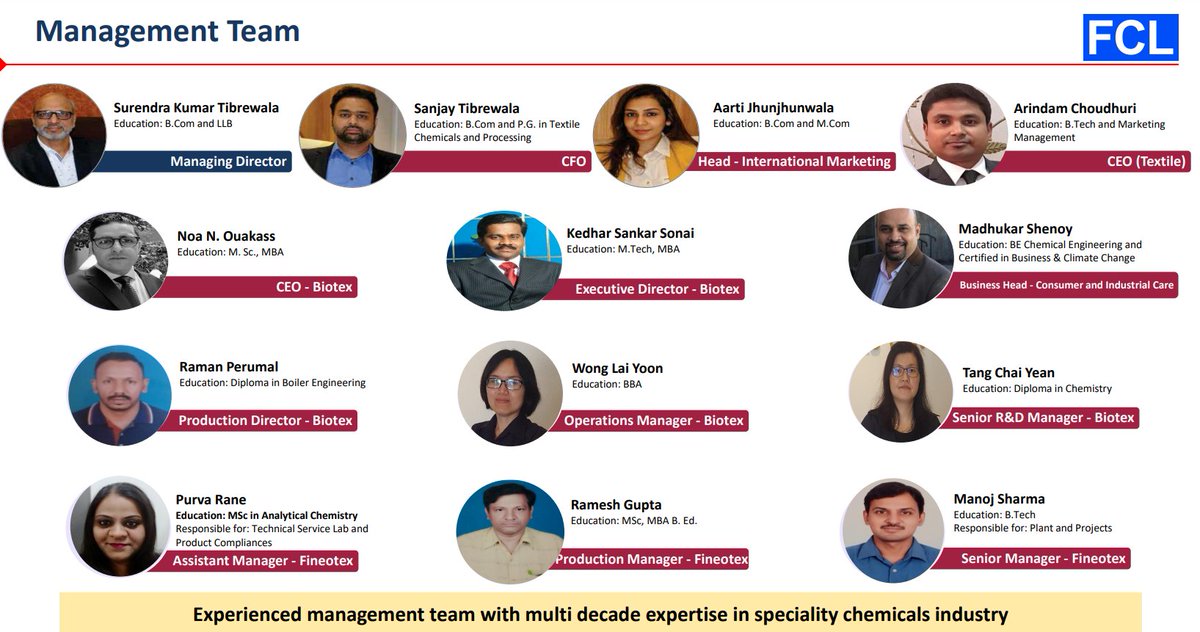 Management Team

FCL

Surendra Kumar Tibrewala
Education: B.Com and LLB
Managing Director

Sanjay Tibrewala
Education: B.Com and P.G. in Textile Chemicals and Processing
CFO

Aarti Jhunjhunwala
Education: B.Com and M.Com
Head - International Marketing

Arindam Choudhuri
Education: B.Tech and Marketing Management
CEO (Textile)

Noa N. Ouakass
Education: M. Sc., MBA
CEO - Biotex

Kedhar Sankar Sonai
Education: M.Tech, MBA
Executive Director - Biotex

Madhukar Shenoy
Education: BE Chemical Engineering and Certified in Business & Climate Change
Business Head - Consumer and Industrial Care

Raman Perumal
Education: Diploma in Boiler Engineering
Production Director - Biotex

Wong Lai Yoon
Education: BBA
Operations Manager - Biotex

Tang Chai Yean
Education: Diploma in Chemistry
Senior R&D Manager - Biotex

Purva Rane
Education: MSc in Analytical Chemistry
Responsible for: Technical Service Lab and Product Compliances
Assistant Manager - Fineotex

Ramesh Gupta
Education: MSc, MBA B. Ed.
Production Manager - Fineotex

Manoj Sharma
Education: B.Tech
Responsible for: Plant and Projects
Senior Manager - Fineotex

Experienced management team with multi decade expertise in speciality chemicals industry